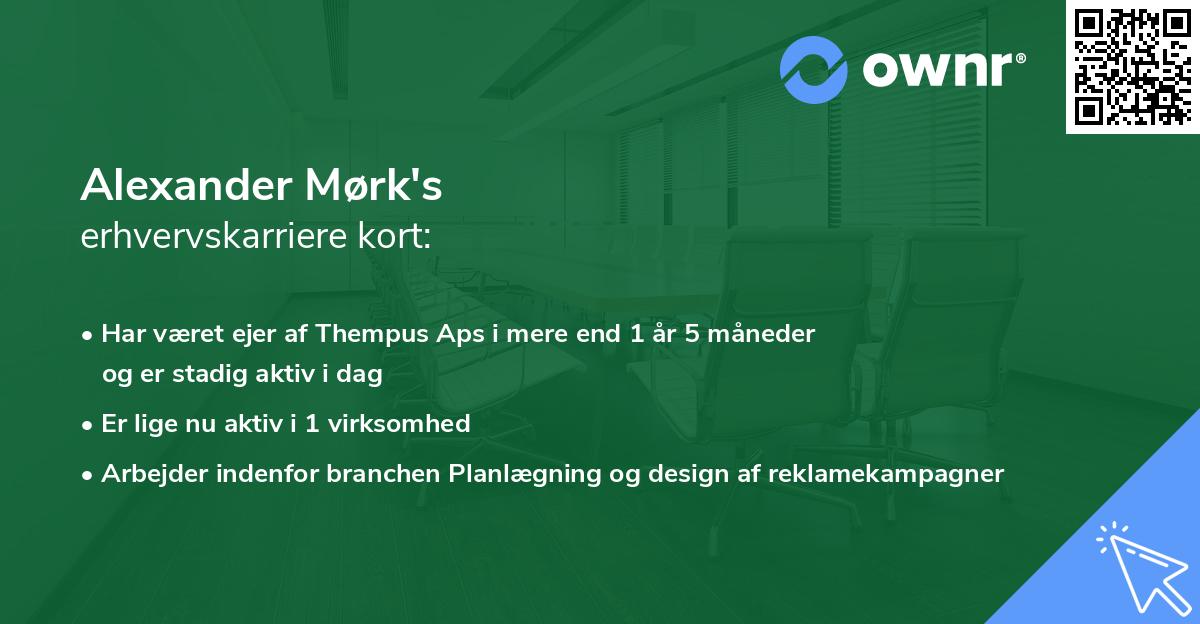 ownr®

Alexander Mørk's
erhvervskarriere kort:

• Har været ejer af Thempus Aps i mere end 1 år 5 måneder og er stadig aktiv i dag

• Er lige nu aktiv i 1 virksomhed

• Arbejder indenfor branchen Planlægning og design af reklamekampagner